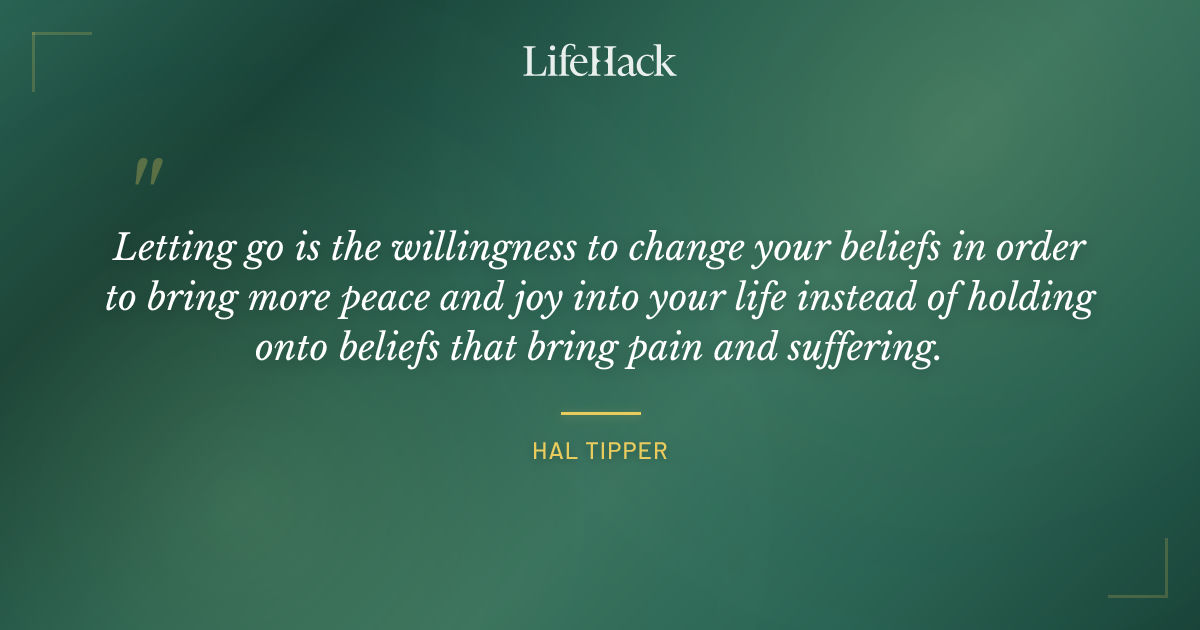 LifeHack

"

Letting go is the willingness to change your beliefs in order to bring more peace and joy into your life instead of holding onto beliefs that bring pain and suffering.

HAL TIPPER